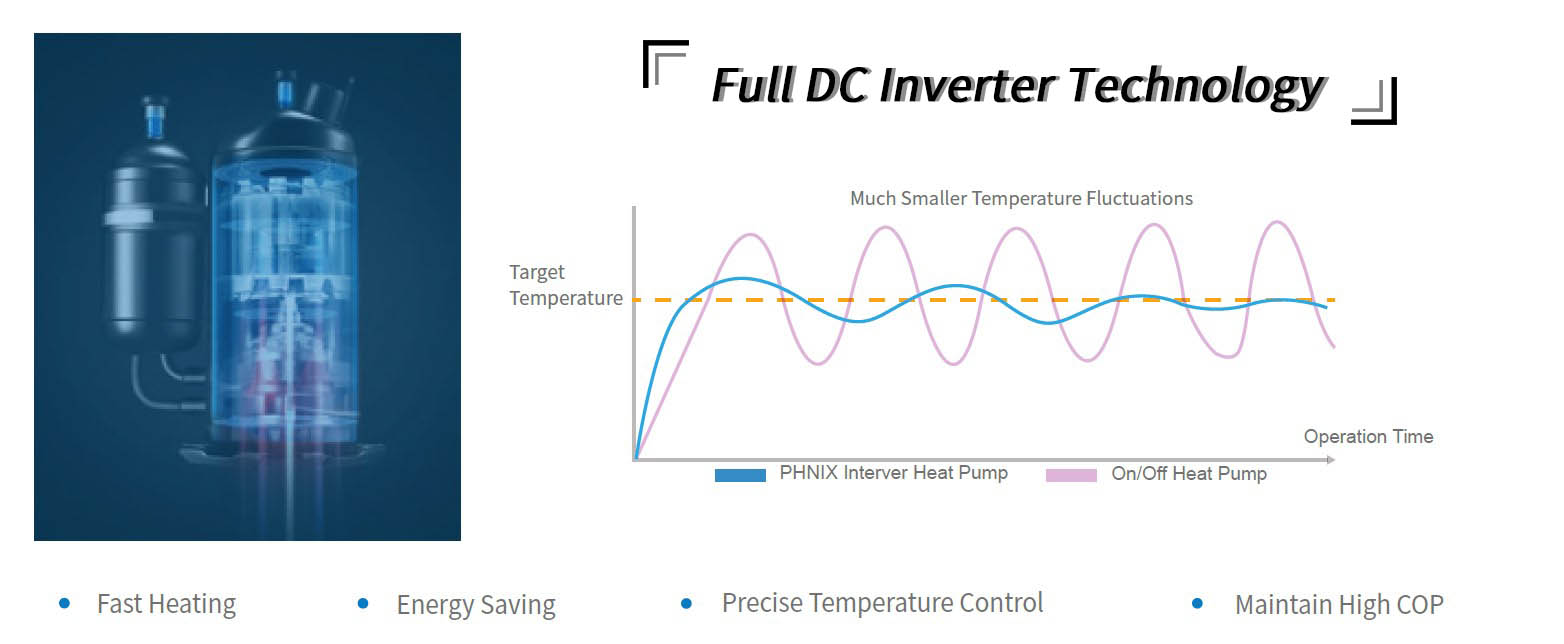 Full DC Inverter Technology

Much Smaller Temperature Fluctuations

Target Temperature

Operation Time

PHNIX Interver Heat Pump

On/Off Heat Pump

• Fast Heating
• Energy Saving
• Precise Temperature Control
• Maintain High COP